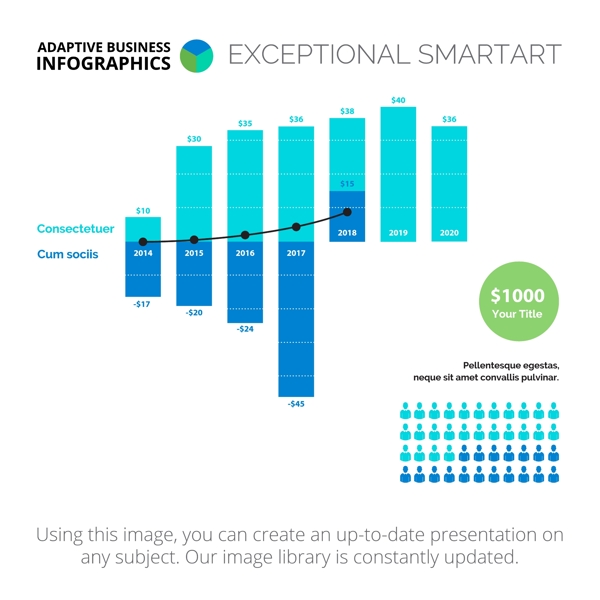 ADAPTIVE BUSINESS INFOGRAPHICS

EXCEPTIONAL SMARTART

$10
$30
$35
$36
$38
$40
$36
$15

Consectetuer
Cum sociis

2014
2015
2016
2017
2018
2019
2020

-$17
-$20
-$24
-$45

$1000
Your Title

Pellentesque egestas, neque sit amet convallis pulvinar.

Using this image, you can create an up-to-date presentation on any subject. Our image library is constantly updated.